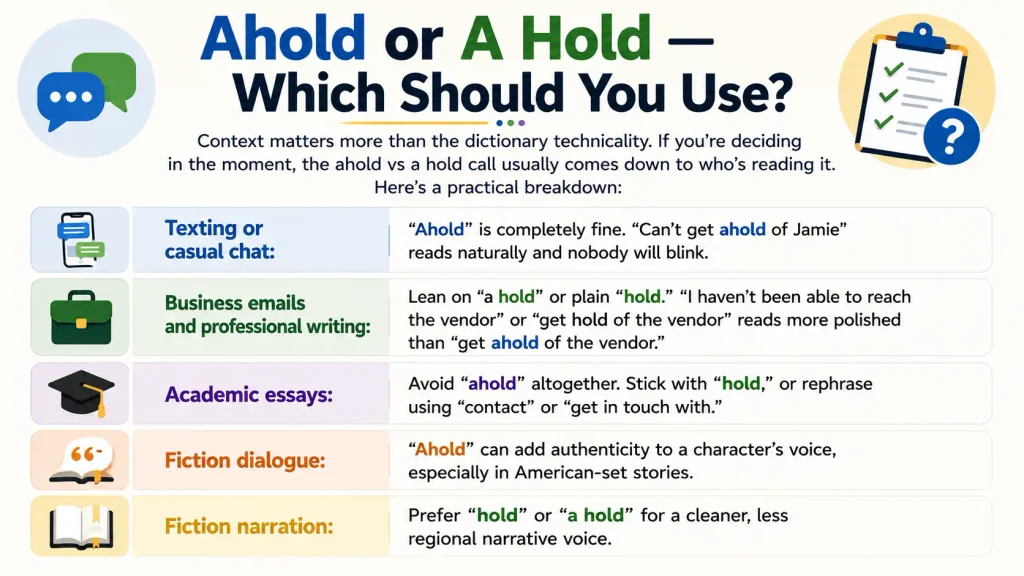 Ahold or A Hold — Which Should You Use?

Context matters more than the dictionary technicality. If you're deciding in the moment, the ahold vs a hold call usually comes down to who's reading it. Here's a practical breakdown:

| | |
|---|---|
| Texting or casual chat: | "Ahold" is completely fine. "Can't get ahold of Jamie" reads naturally and nobody will blink. |
| Business emails and professional writing: | Lean on "a hold" or plain "hold." "I haven't been able to reach the vendor" or "get hold of the vendor" reads more polished than "get ahold of the vendor." |
| Academic essays: | Avoid "ahold" altogether. Stick with "hold," or rephrase using "contact" or "get in touch with." |
| Fiction dialogue: | "Ahold" can add authenticity to a character's voice, especially in American-set stories. |
| Fiction narration: | Prefer "hold" or "a hold" for a cleaner, less regional narrative voice. |